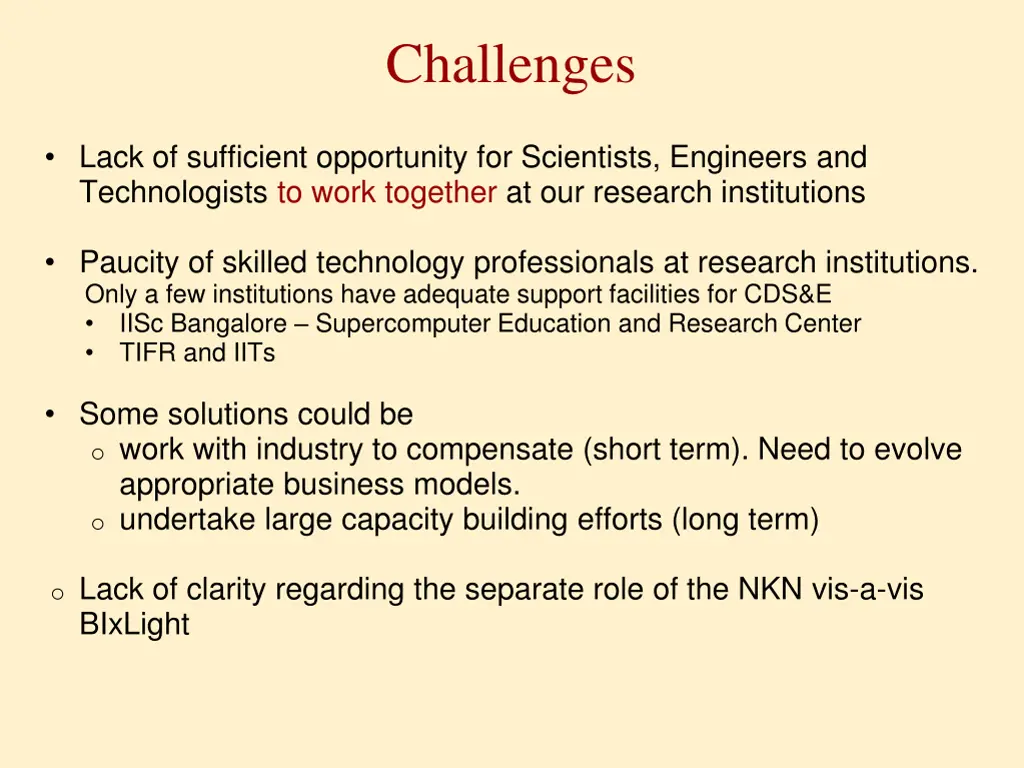 Challenges

• Lack of sufficient opportunity for Scientists, Engineers and Technologists to work together at our research institutions

• Paucity of skilled technology professionals at research institutions.
Only a few institutions have adequate support facilities for CDS&E
• IISc Bangalore – Supercomputer Education and Research Center
• TIFR and IITs

• Some solutions could be
o work with industry to compensate (short term). Need to evolve appropriate business models.
o undertake large capacity building efforts (long term)

o Lack of clarity regarding the separate role of the NKN vis-a-vis BIxLight